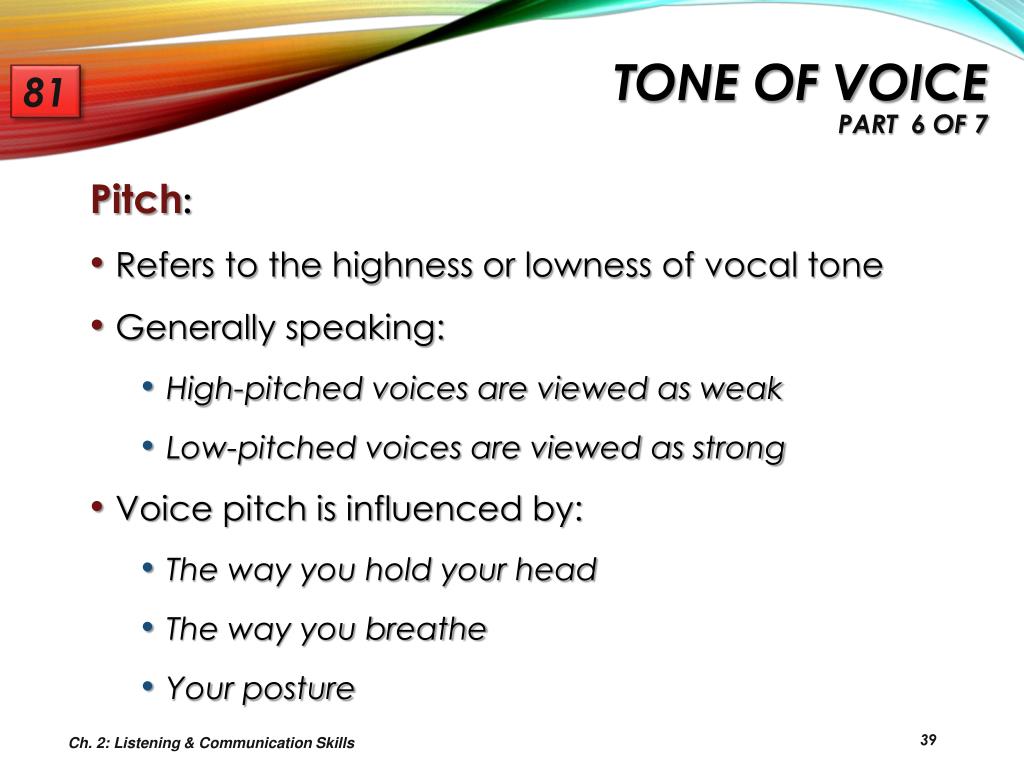 81

TONE OF VOICE
PART 6 OF 7

Pitch:

• Refers to the highness or lowness of vocal tone
• Generally speaking:
  • High-pitched voices are viewed as weak
  • Low-pitched voices are viewed as strong
• Voice pitch is influenced by:
  • The way you hold your head
  • The way you breathe
  • Your posture

Ch. 2: Listening & Communication Skills

39